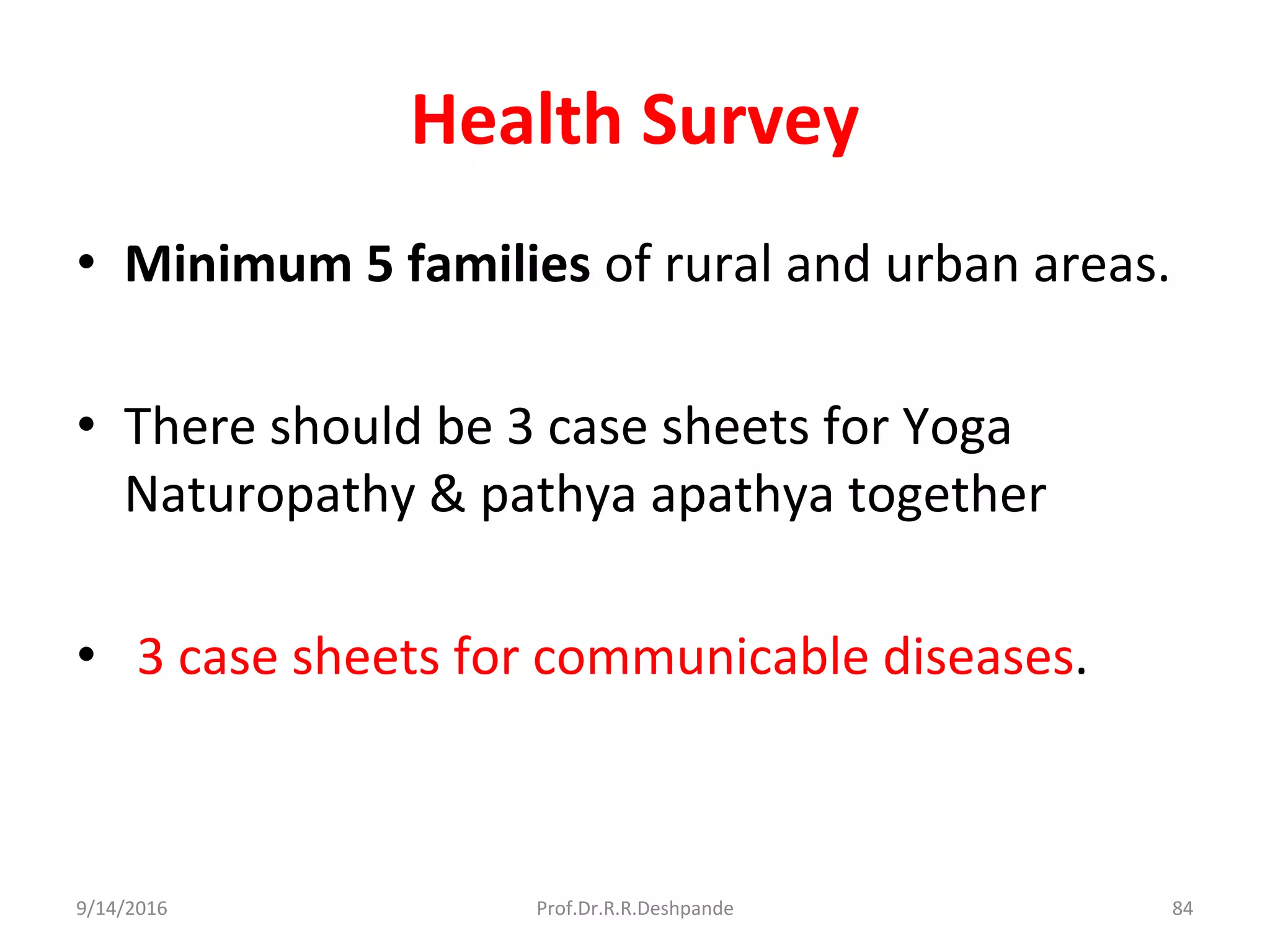 Health Survey

• Minimum 5 families of rural and urban areas.

• There should be 3 case sheets for Yoga Naturopathy & pathya apathya together

• 3 case sheets for communicable diseases.

9/14/2016 Prof.Dr.R.R.Deshpande 84